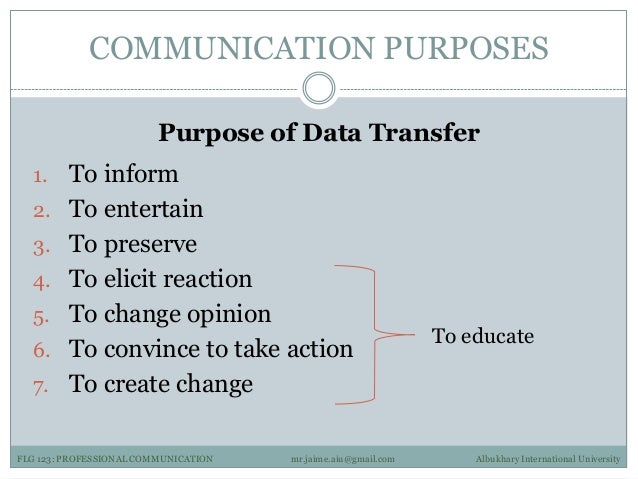 COMMUNICATION PURPOSES

Purpose of Data Transfer

1. To inform
2. To entertain
3. To preserve
4. To elicit reaction
5. To change opinion
6. To convince to take action
7. To create change

To educate

FLG 123: PROFESSIONAL COMMUNICATION mr.jaime.aiu@gmail.com Albukhary International University